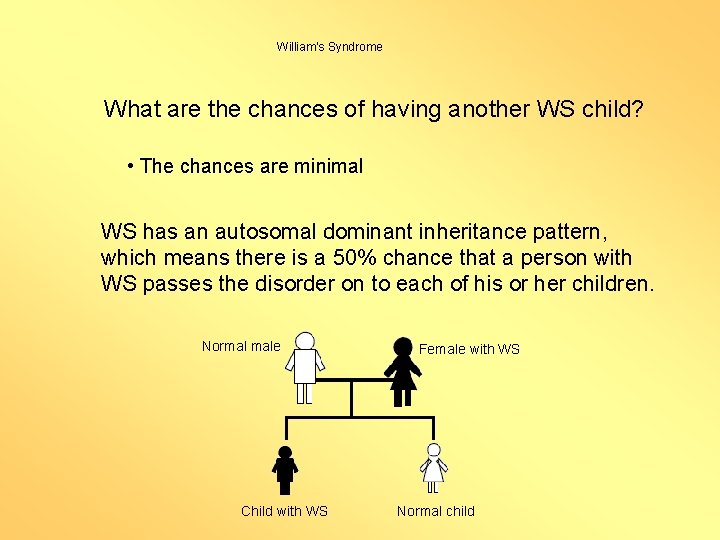 William's Syndrome

What are the chances of having another WS child?

• The chances are minimal

WS has an autosomal dominant inheritance pattern, which means there is a 50% chance that a person with WS passes the disorder on to each of his or her children.

Normal male

Female with WS

Child with WS

Normal child